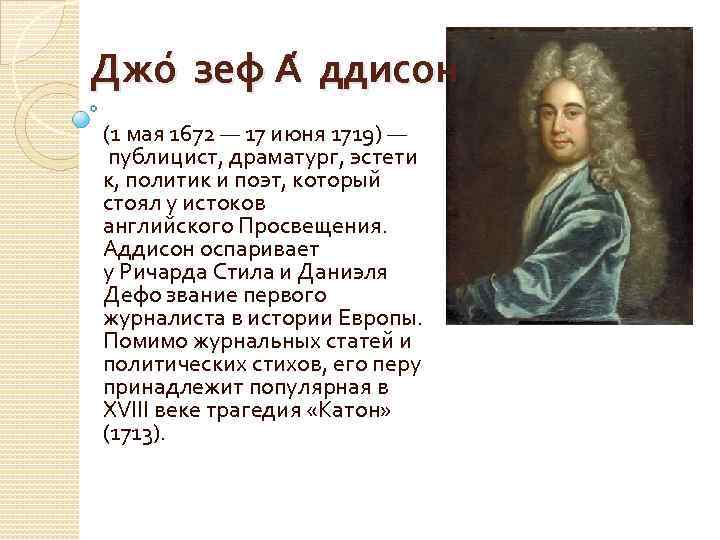 Джо́ зеф А́ ддисон

(1 мая 1672 — 17 июня 1719) — публицист, драматург, эстети к, политик и поэт, который стоял у истоков английского Просвещения. Аддисон оспаривает у Ричарда Стила и Даниэля Дефо звание первого журналиста в истории Европы. Помимо журнальных статей и политических стихов, его перу принадлежит популярная в XVIII веке трагедия «Катон» (1713).